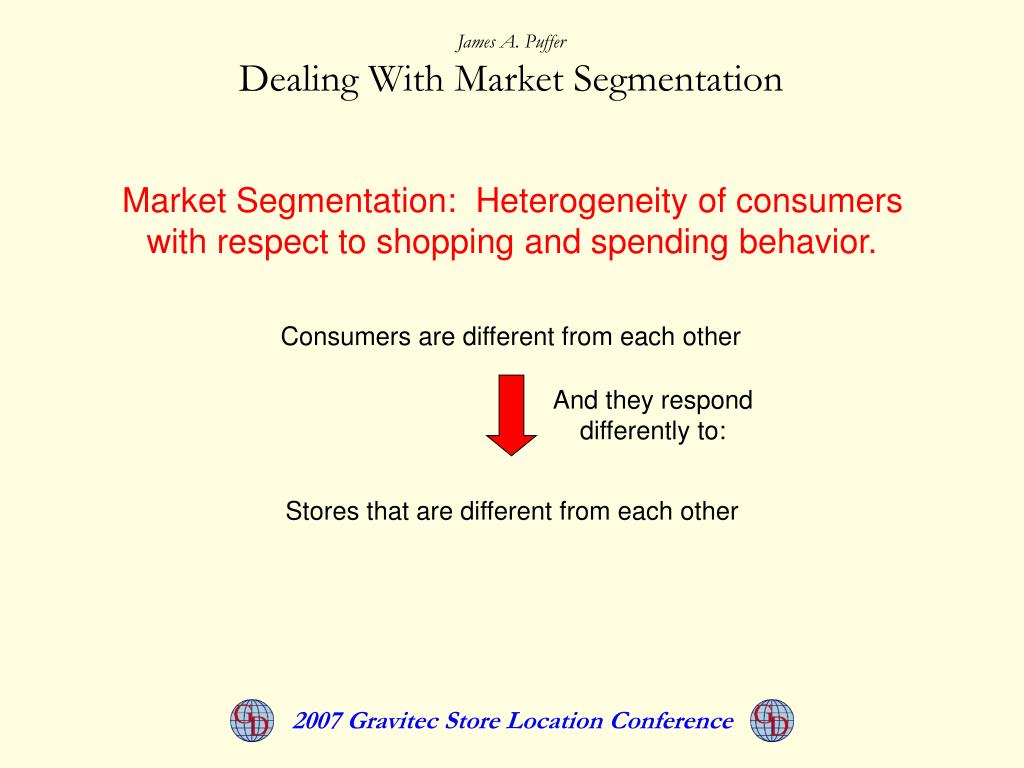 James A. Puffer

Dealing With Market Segmentation

Market Segmentation: Heterogeneity of consumers with respect to shopping and spending behavior.

Consumers are different from each other

And they respond differently to:

Stores that are different from each other

GD 2007 Gravitec Store Location Conference GD